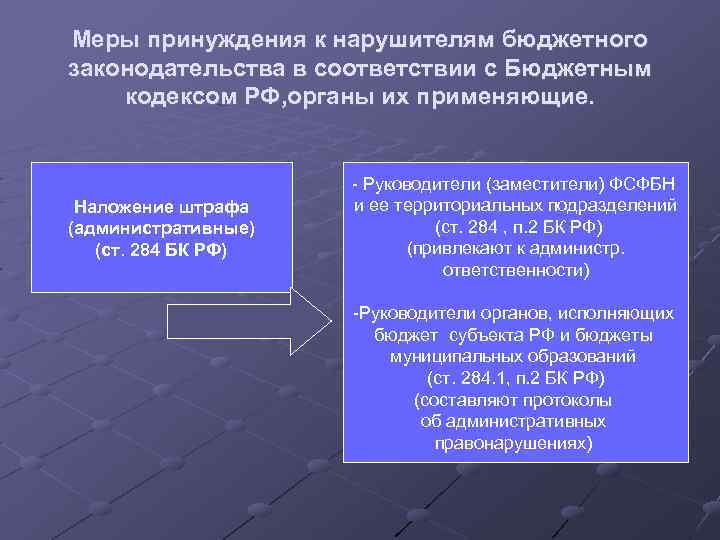 Меры принуждения к нарушителям бюджетного законодательства в соответствии с Бюджетным кодексом РФ,органы их применяющие.

Наложение штрафа (административные) (ст. 284 БК РФ)

- Руководители (заместители) ФСФБН и ее территориальных подразделений (ст. 284 , п.2 БК РФ) (привлекают к администр. ответственности)

-Руководители органов, исполняющих бюджет субъекта РФ и бюджеты муниципальных образований (ст. 284.1, п.2 БК РФ) (составляют протоколы об административных правонарушениях)